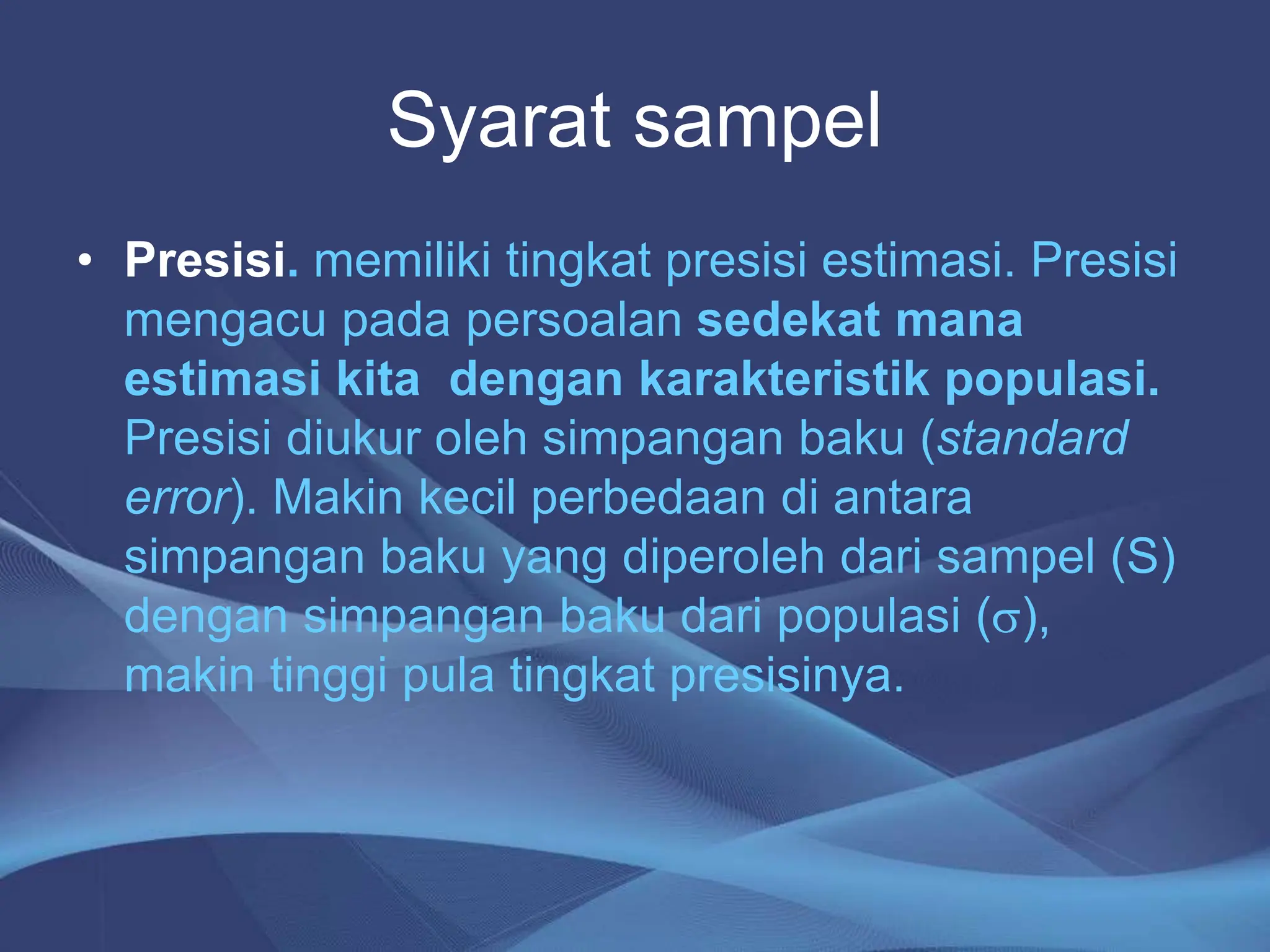 Syarat sampel

• Presisi. memiliki tingkat presisi estimasi. Presisi mengacu pada persoalan sedekat mana estimasi kita  dengan karakteristik populasi. Presisi diukur oleh simpangan baku (standard error). Makin kecil perbedaan di antara simpangan baku yang diperoleh dari sampel (S) dengan simpangan baku dari populasi ($\sigma$), makin tinggi pula tingkat presisinya.